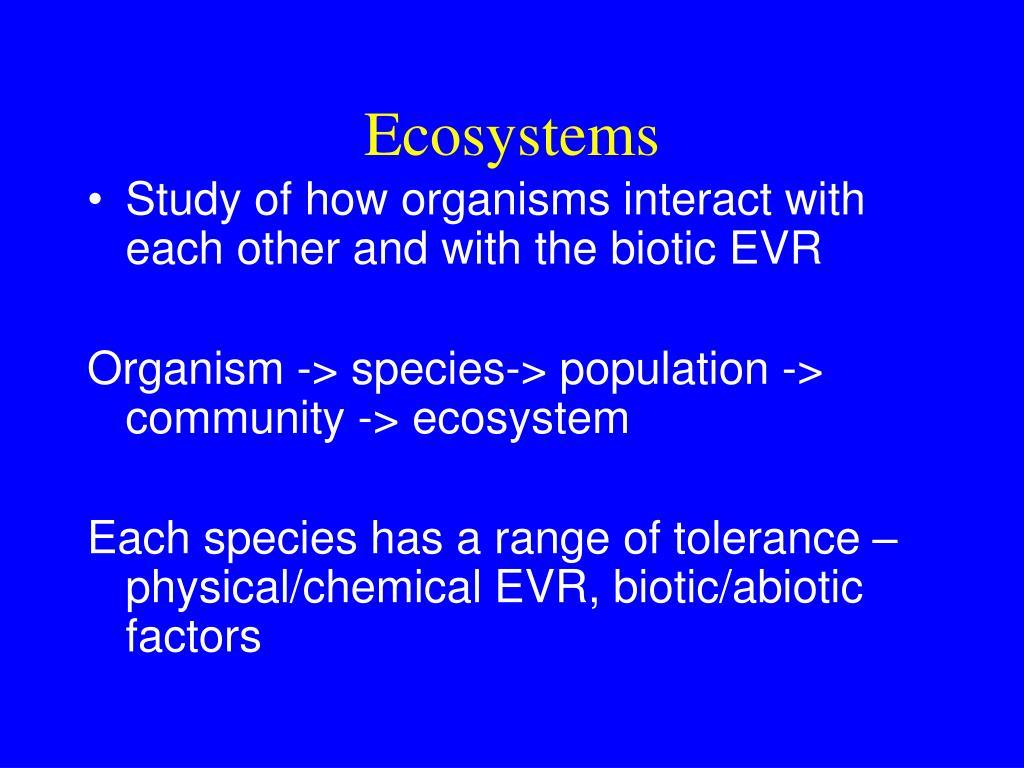 Ecosystems

• Study of how organisms interact with each other and with the biotic EVR

Organism -> species-> population -> community -> ecosystem

Each species has a range of tolerance – physical/chemical EVR, biotic/abiotic factors